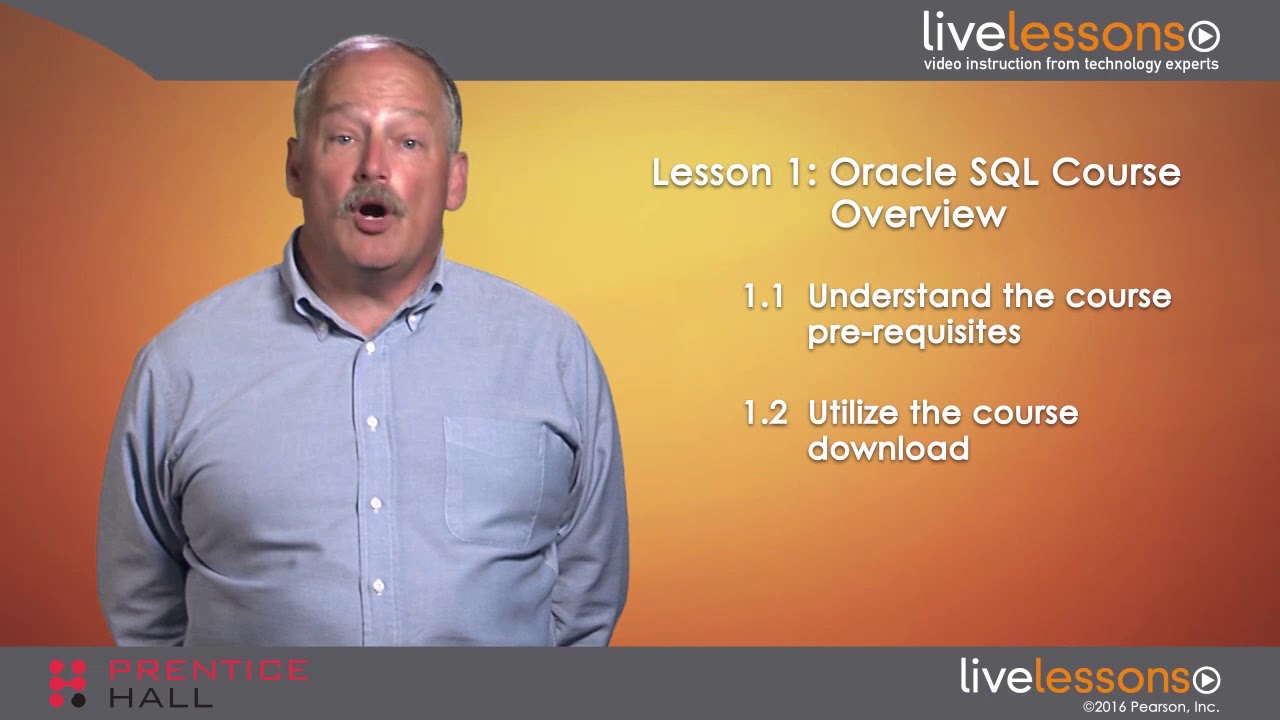 livelessons
video instruction from technology experts

Lesson 1: Oracle SQL Course Overview

1.1 Understand the course pre-requisites

1.2 Utilize the course download

PRENTICE HALL

livelessons
©2016 Pearson, Inc.